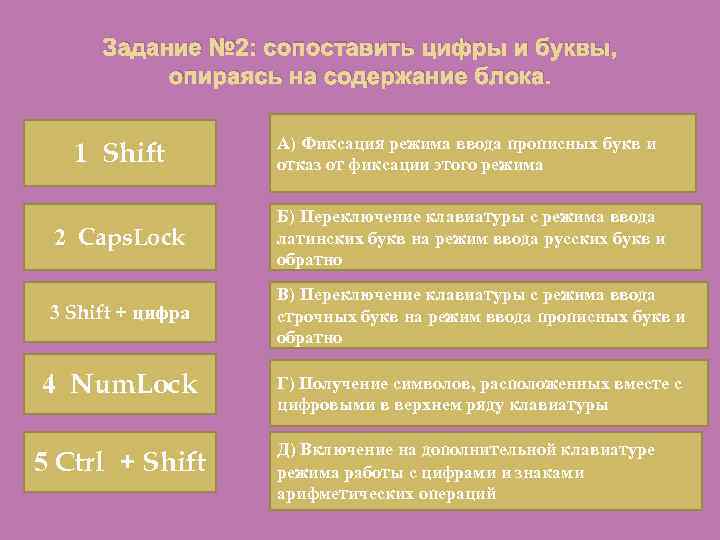 Задание №2: сопоставить цифры и буквы, опираясь на содержание блока.

1 Shift

2 CapsLock

3 Shift + цифра

4 NumLock

5 Ctrl + Shift

А) Фиксация режима ввода прописных букв и отказ от фиксации этого режима

Б) Переключение клавиатуры с режима ввода латинских букв на режим ввода русских букв и обратно

В) Переключение клавиатуры с режима ввода строчных букв на режим ввода прописных букв и обратно

Г) Получение символов, расположенных вместе с цифровыми в верхнем ряду клавиатуры

Д) Включение на дополнительной клавиатуре режима работы с цифрами и знаками арифметических операций